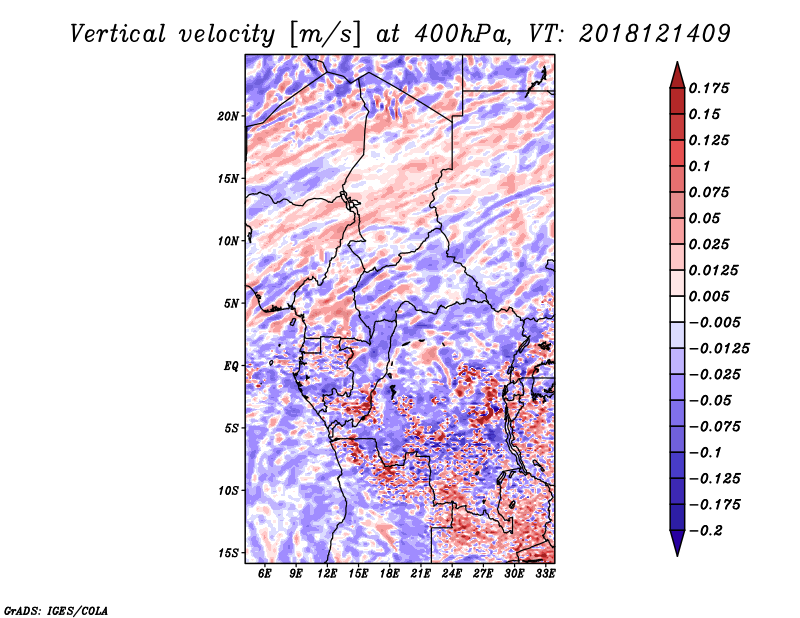 Vertical velocity [m/s] at 400hPa, VT: 2018121409

20N
15N
10N
5N
EQ
5S
10S
15S

6E 9E 12E 15E 18E 21E 24E 27E 30E 33E

0.175
0.15
0.125
0.1
0.075
0.05
0.025
0.0125
0.005
-0.005
-0.0125
-0.025
-0.05
-0.075
-0.1
-0.125
-0.175
-0.2

GrADS: IGES/COLA